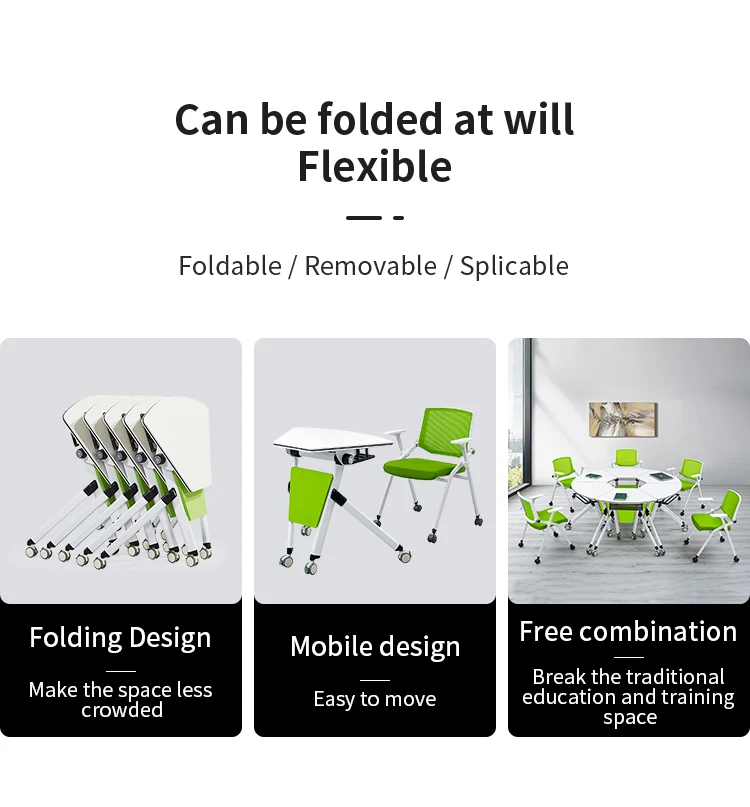 Can be folded at will
Flexible

Foldable / Removable / Splicable

Folding Design

Make the space less crowded

Mobile design

Easy to move

Free combination

Break the traditional education and training space